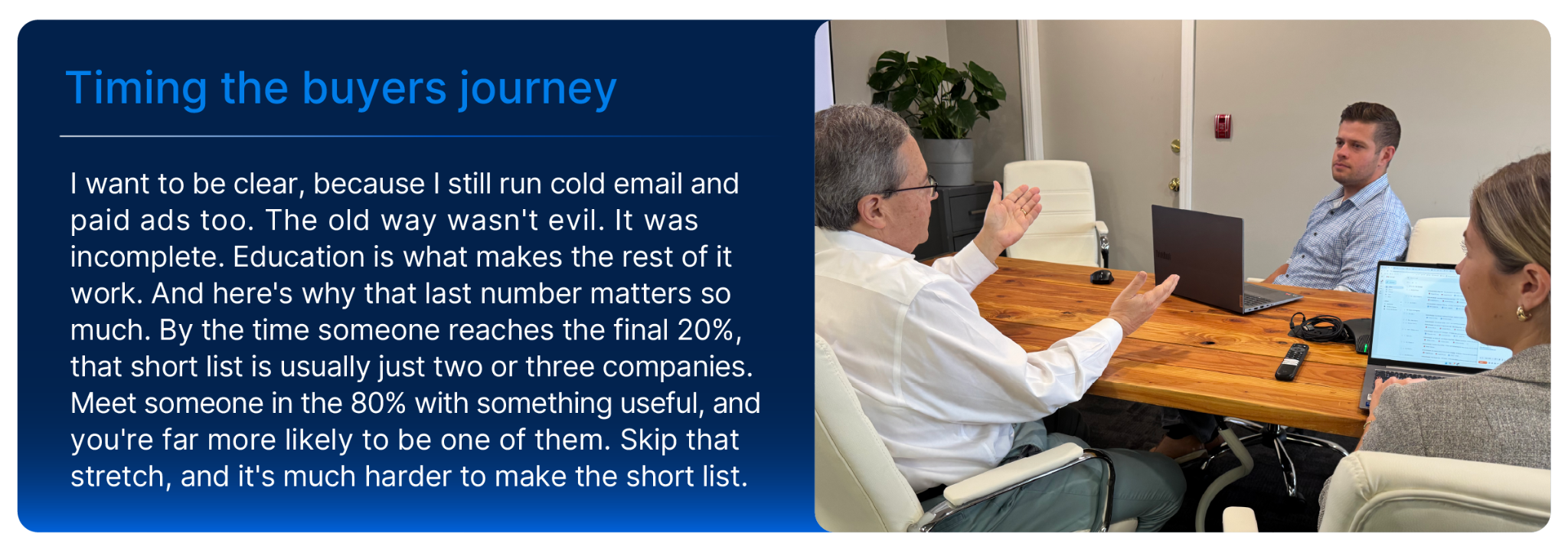 Timing the buyers journey

I want to be clear, because I still run cold email and paid ads too. The old way wasn't evil. It was incomplete. Education is what makes the rest of it work. And here's why that last number matters so much. By the time someone reaches the final 20%, that short list is usually just two or three companies. Meet someone in the 80% with something useful, and you're far more likely to be one of them. Skip that stretch, and it's much harder to make the short list.